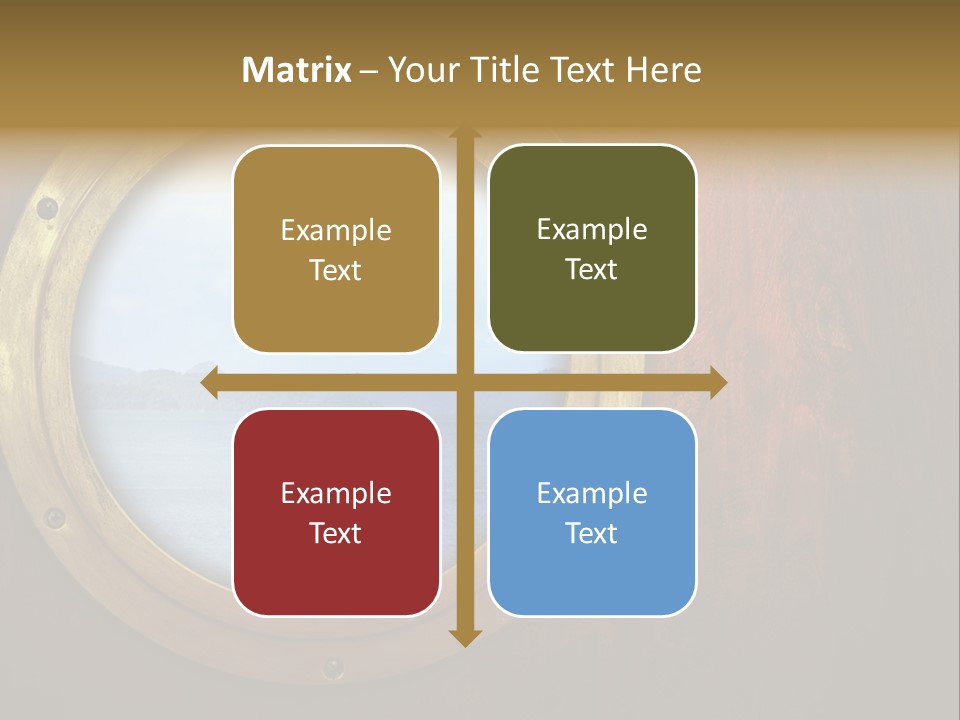 Matrix – Your Title Text Here

Example Text

Example Text

Example Text

Example Text